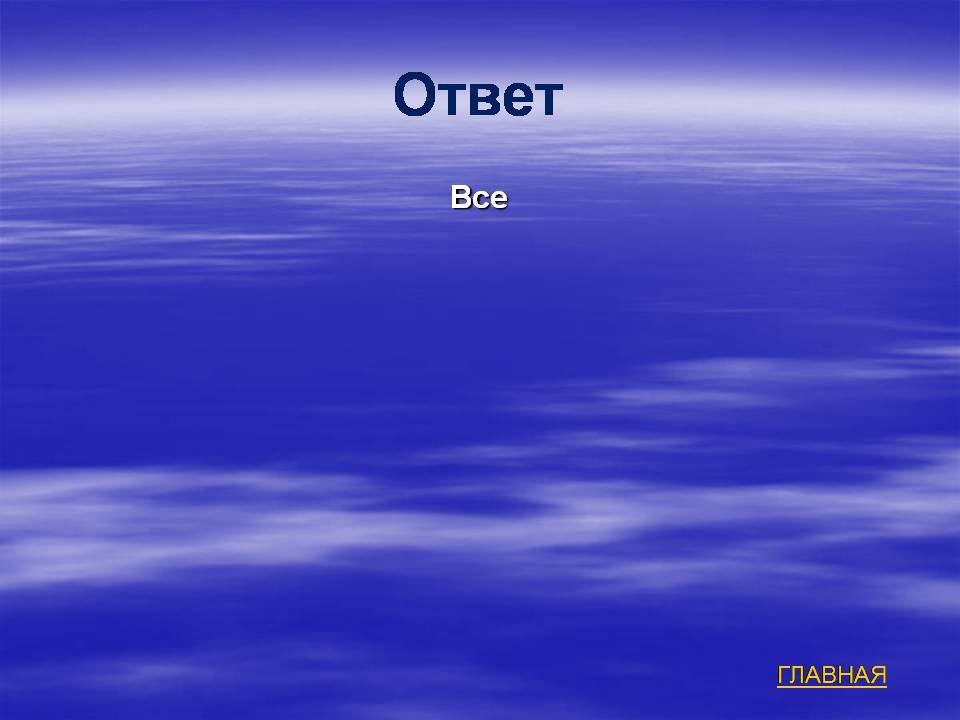 Ответ

Все

ГЛАВНАЯ